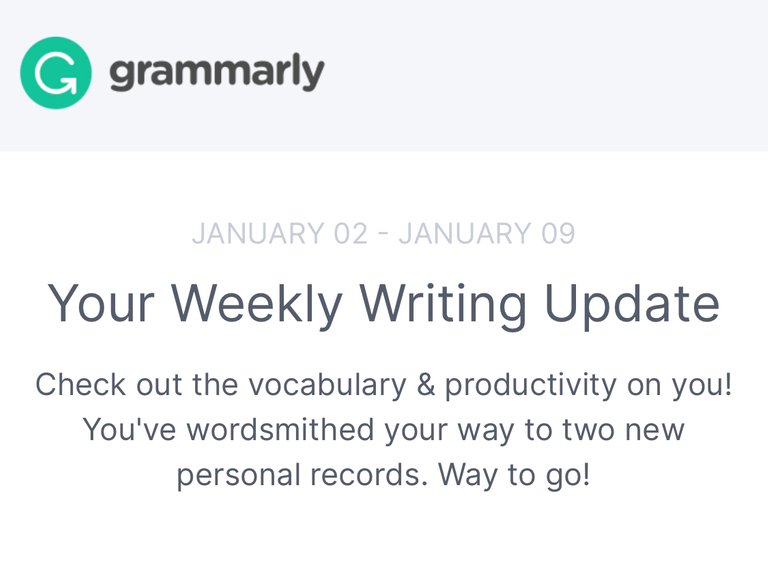 grammarly

JANUARY 02 - JANUARY 09

Your Weekly Writing Update

Check out the vocabulary & productivity on you! You've wordsmithed your way to two new personal records. Way to go!